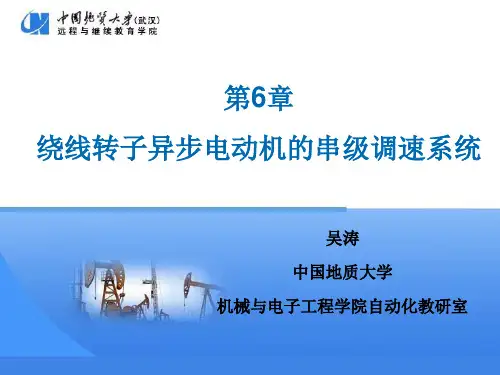 中国地质大学(武汉)
远程与继续教育学院

第6章

绕线转子异步电动机的串级调速系统

吴涛

中国地质大学

机械与电子工程学院自动化教研室